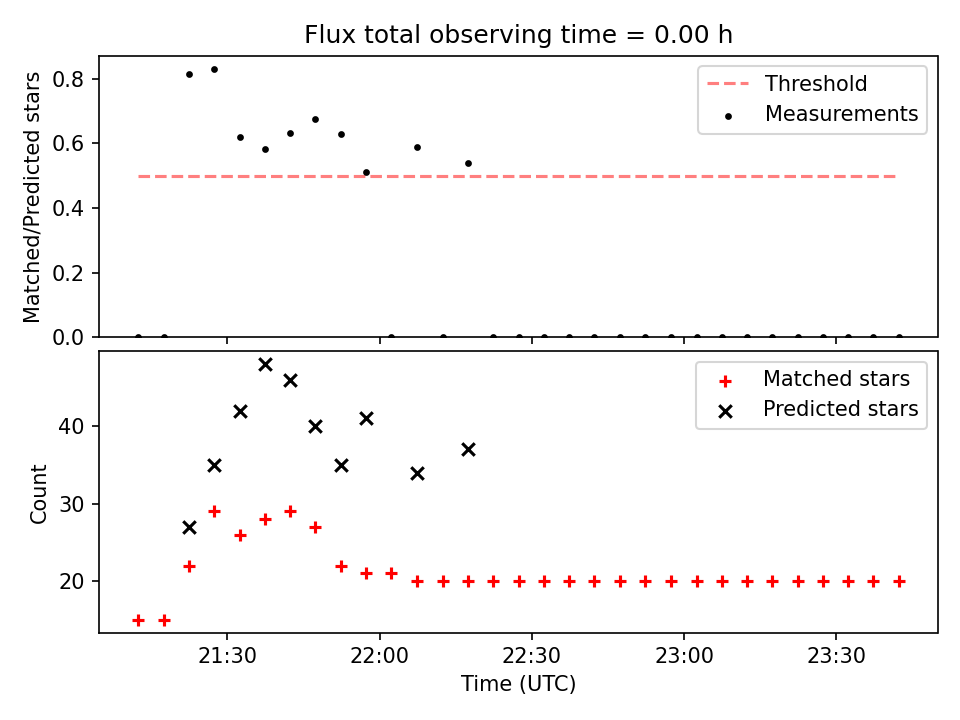 Flux total observing time = 0.00 h

Matched/Predicted stars

0.8
0.6
0.4
0.2
0.0

Threshold
Measurements

Count

40
30
20

Matched stars
Predicted stars

21:30
22:00
22:30
23:00
23:30

Time (UTC)